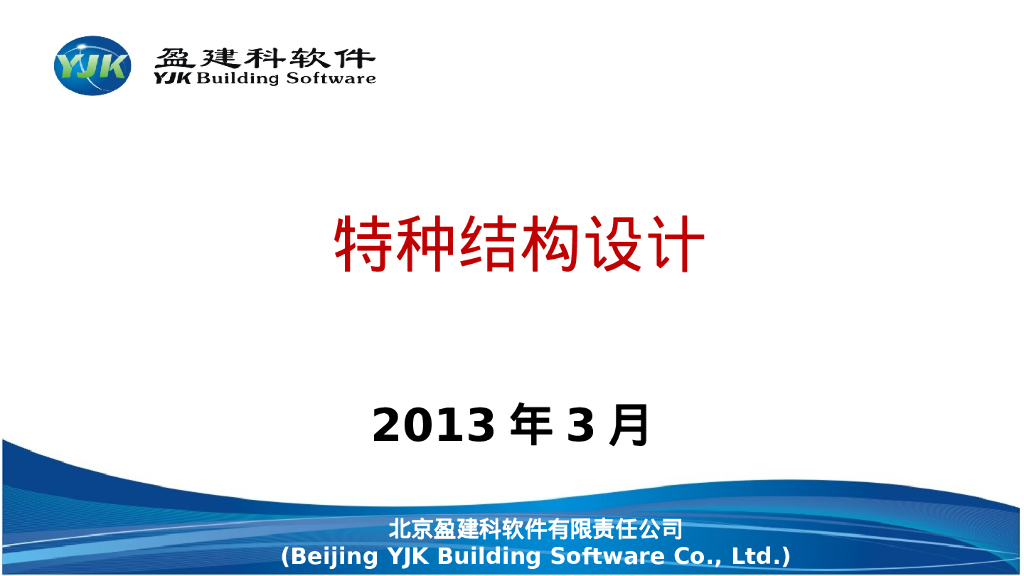 YJK
盈建科软件
YJK Building Software

特种结构设计

2013 年 3 月

北京盈建科软件有限责任公司
(Beijing YJK Building Software Co., Ltd.)